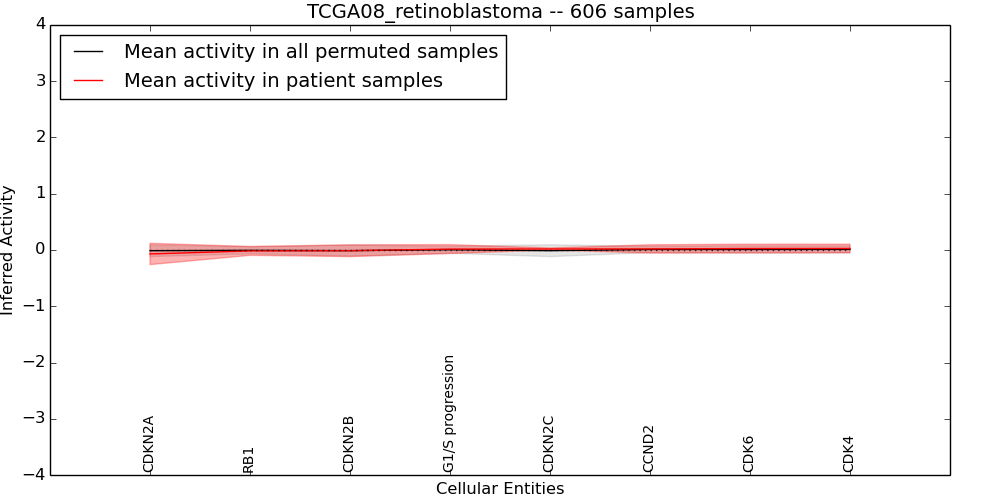 TCGA08_retinoblastoma -- 606 samples

Mean activity in all permuted samples
Mean activity in patient samples

Inferred Activity

4
3
2
1
0
−1
−2
−3
−4

CDKN2A
RB1
CDKN2B
G1/S progression
CDKN2C
CCND2
CDK6
CDK4

Cellular Entities